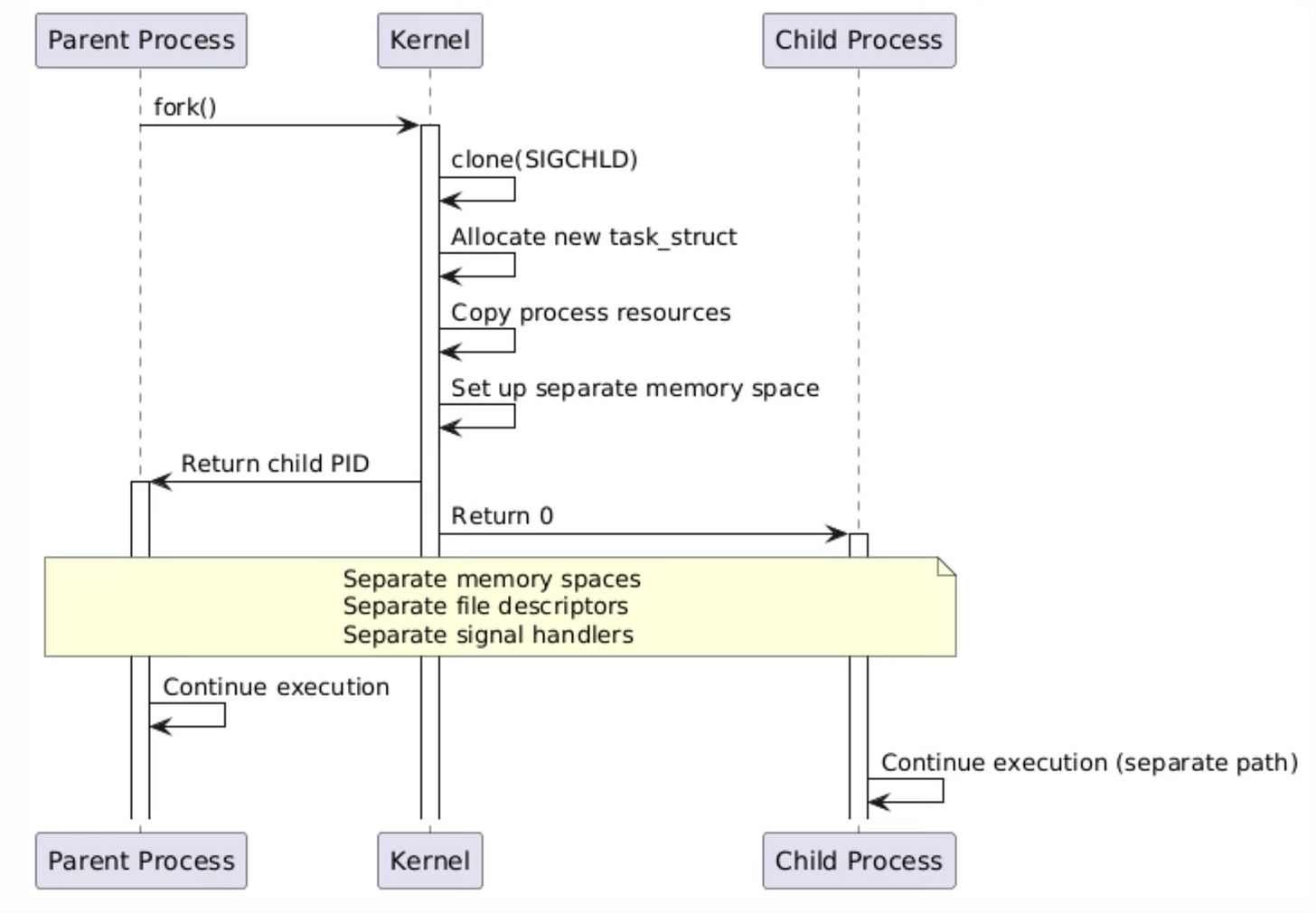 Parent Process
Kernel
Child Process

fork()

clone(SIGCHLD)

Allocate new task_struct

Copy process resources

Set up separate memory space

Return child PID

Return 0

Separate memory spaces
Separate file descriptors
Separate signal handlers

Continue execution

Continue execution (separate path)

Parent Process
Kernel
Child Process